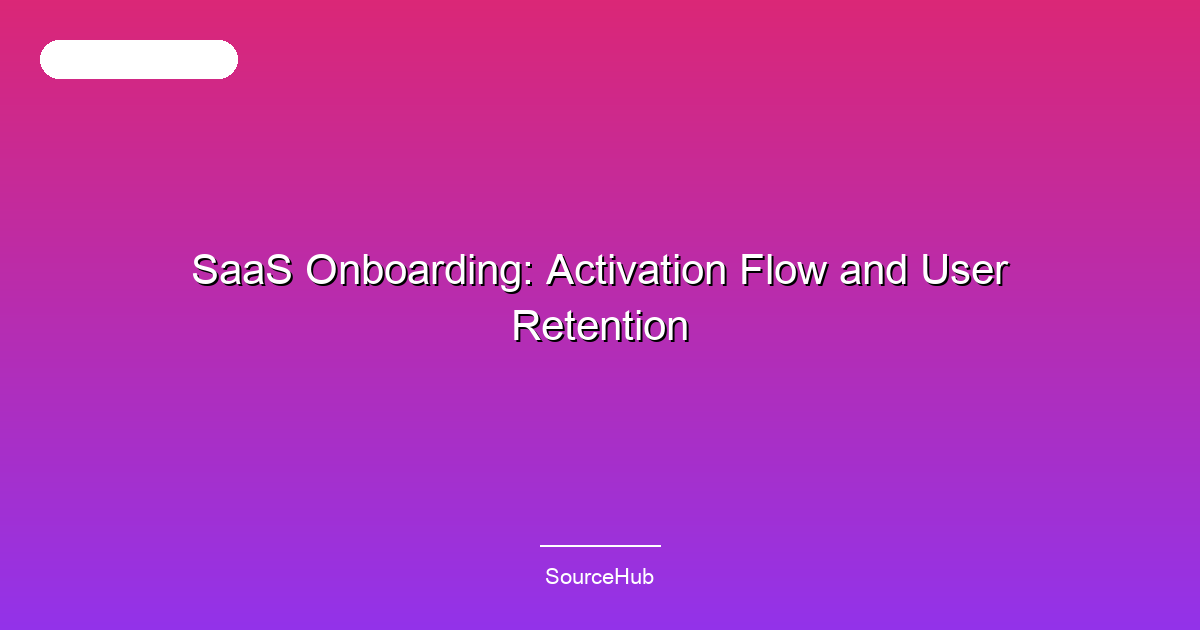 SaaS Onboarding: Activation Flow and User Retention

SourceHub